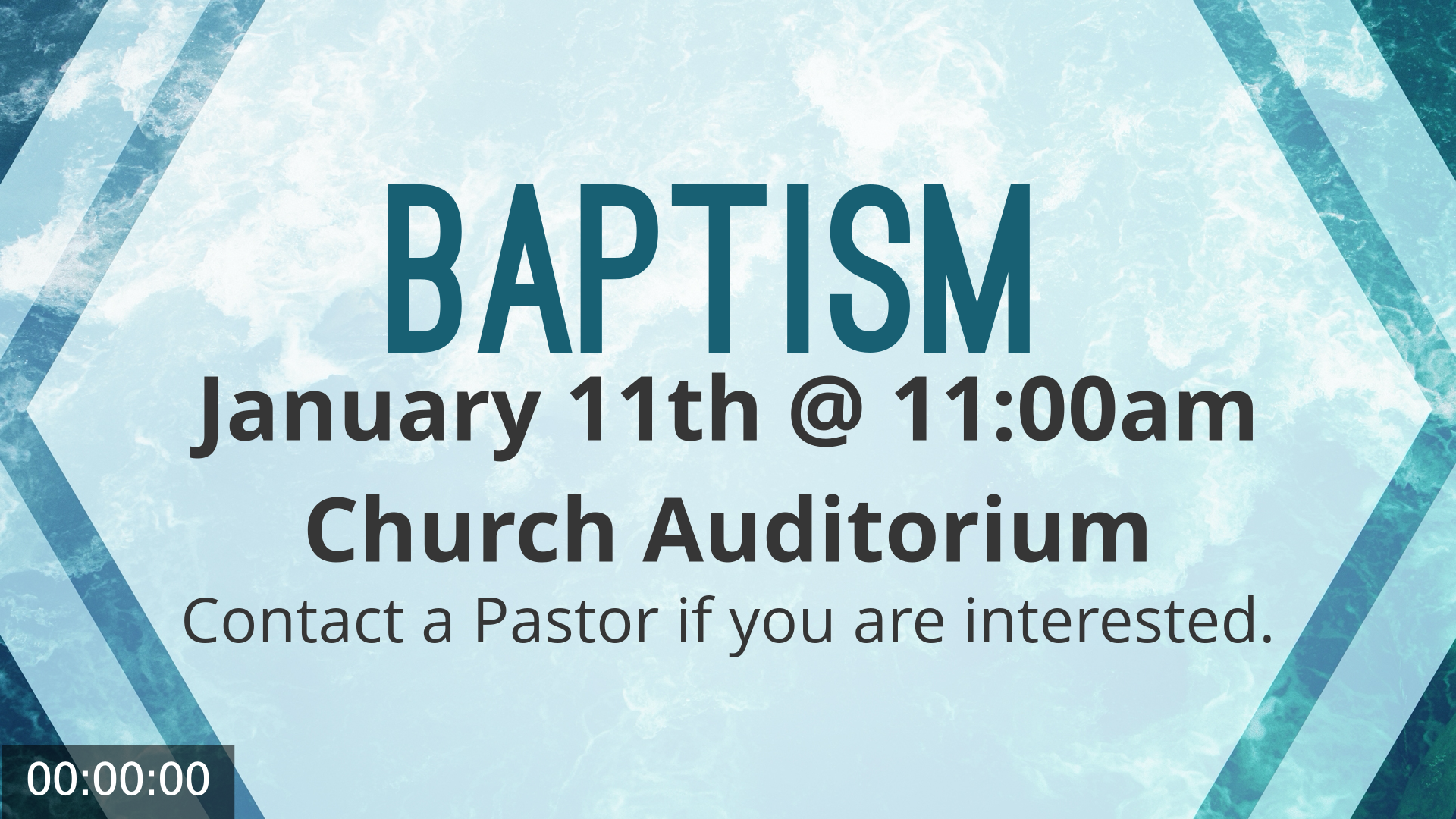 BAPTISM

January 11th @ 11:00am

Church Auditorium

Contact a Pastor if you are interested.

00:00:00